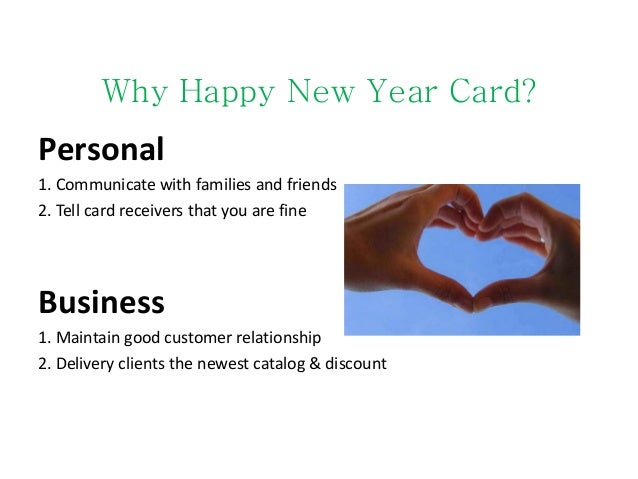 Why Happy New Year Card?

Personal

1. Communicate with families and friends
2. Tell card receivers that you are fine

Business

1. Maintain good customer relationship
2. Delivery clients the newest catalog & discount